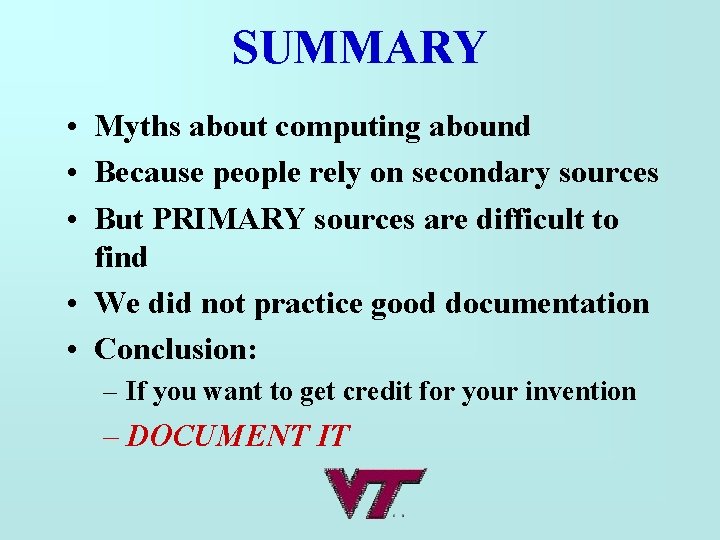 SUMMARY

• Myths about computing abound
• Because people rely on secondary sources
• But PRIMARY sources are difficult to find
• We did not practice good documentation
• Conclusion:
– If you want to get credit for your invention
– DOCUMENT IT

VT